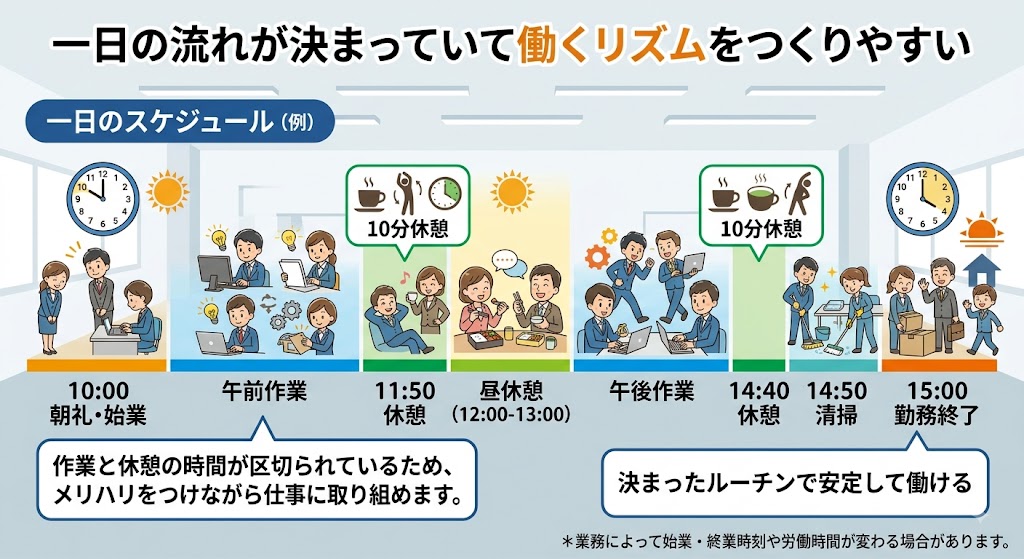 一日の流れが決まっていて働くリズムをつくりやすい

一日のスケジュール（例）

10分休憩

10分休憩

10:00
朝礼・始業

午前作業

11:50
休憩

昼休憩
（12:00-13:00）

午後作業

14:40
休憩

14:50
清掃

15:00
勤務終了

作業と休憩の時間が区切られているため、メリハリをつけながら仕事に取り組めます。

決まったルーチンで安定して働ける

＊業務によって始業・終業時刻や労働時間が変わる場合があります。